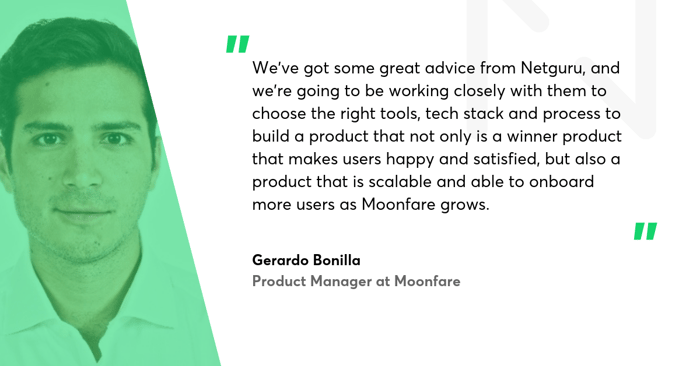 "

We've got some great advice from Netguru, and we're going to be working closely with them to choose the right tools, tech stack and process to build a product that not only is a winner product that makes users happy and satisfied, but also a product that is scalable and able to onboard more users as Moonfare grows.

"

Gerardo Bonilla

Product Manager at Moonfare